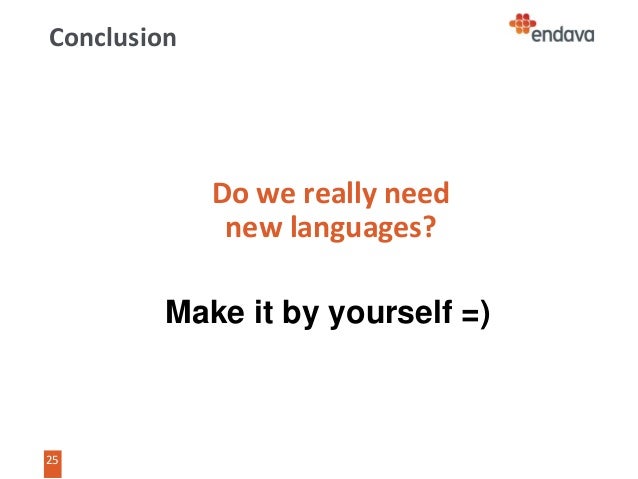 Conclusion

endava

Do we really need new languages?

Make it by yourself =)

25